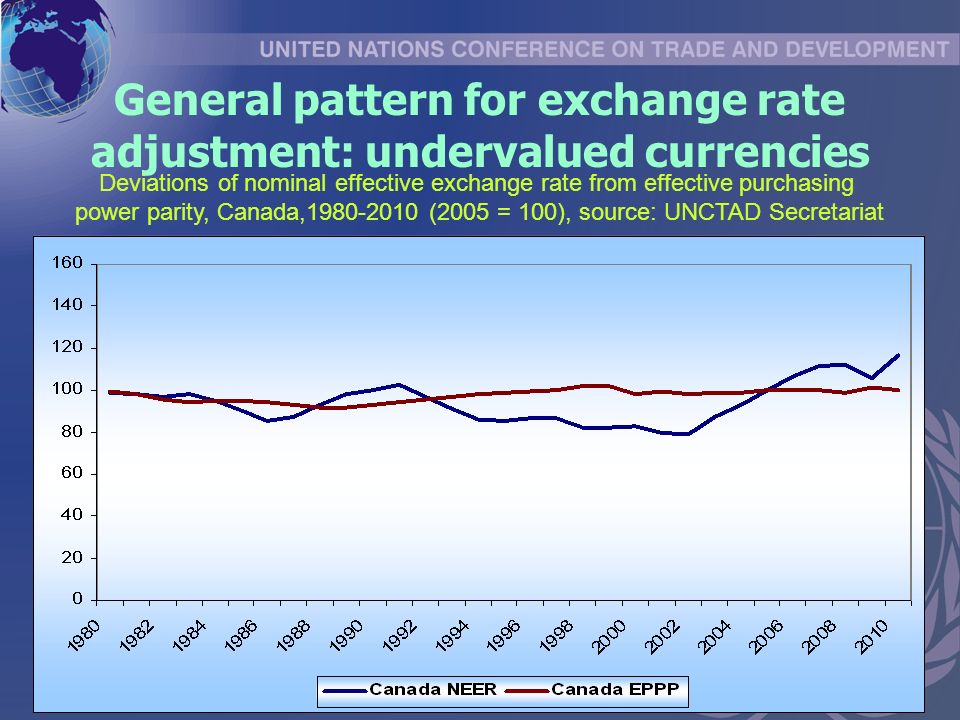 UNITED NATIONS CONFERENCE ON TRADE AND DEVELOPMENT

General pattern for exchange rate adjustment: undervalued currencies

Deviations of nominal effective exchange rate from effective purchasing power parity, Canada,1980-2010 (2005 = 100), source: UNCTAD Secretariat

160
140
120
100
80
60
40
20
0

1980 1982 1984 1986 1988 1990 1992 1994 1996 1998 2000 2002 2004 2006 2008 2010

Canada NEER
Canada EPPP